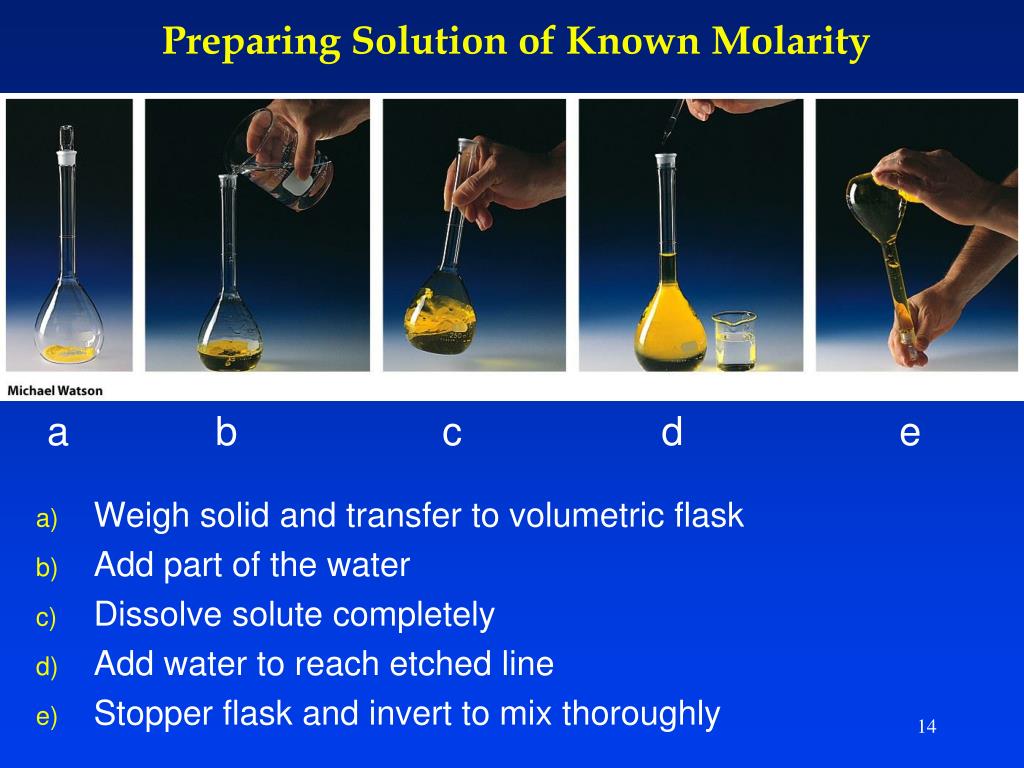 Preparing Solution of Known Molarity

Michael Watson

a b c d e

a) Weigh solid and transfer to volumetric flask
b) Add part of the water
c) Dissolve solute completely
d) Add water to reach etched line
e) Stopper flask and invert to mix thoroughly

14